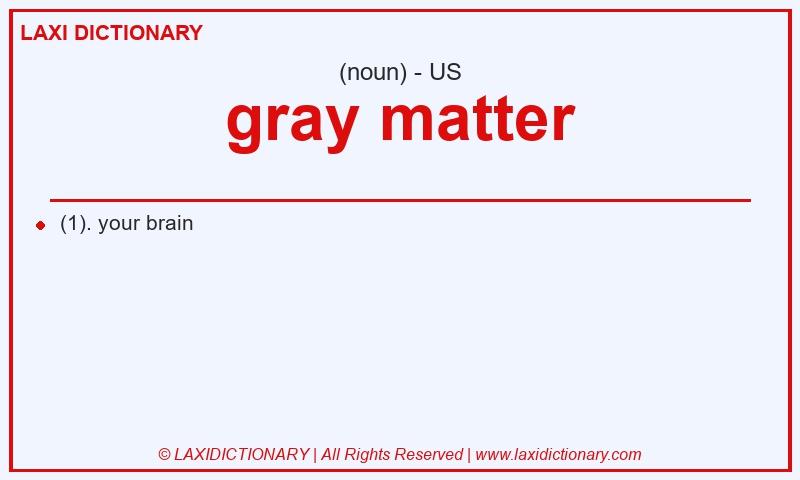 LAXI DICTIONARY

(noun) - US

gray matter

(1). your brain

© LAXIDICTIONARY | All Rights Reserved | www.laxidictionary.com